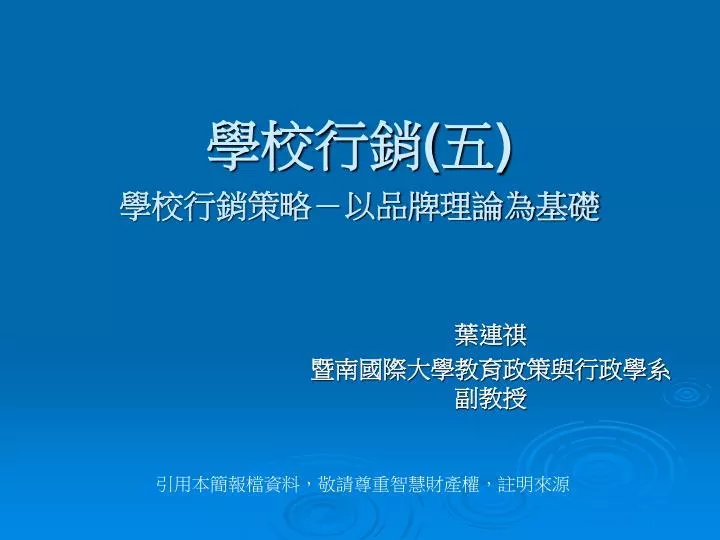 學校行銷(五)
學校行銷策略－以品牌理論為基礎

葉連祺
暨南國際大學教育政策與行政學系
副教授

引用本簡報檔資料，敬請尊重智慧財產權，註明來源